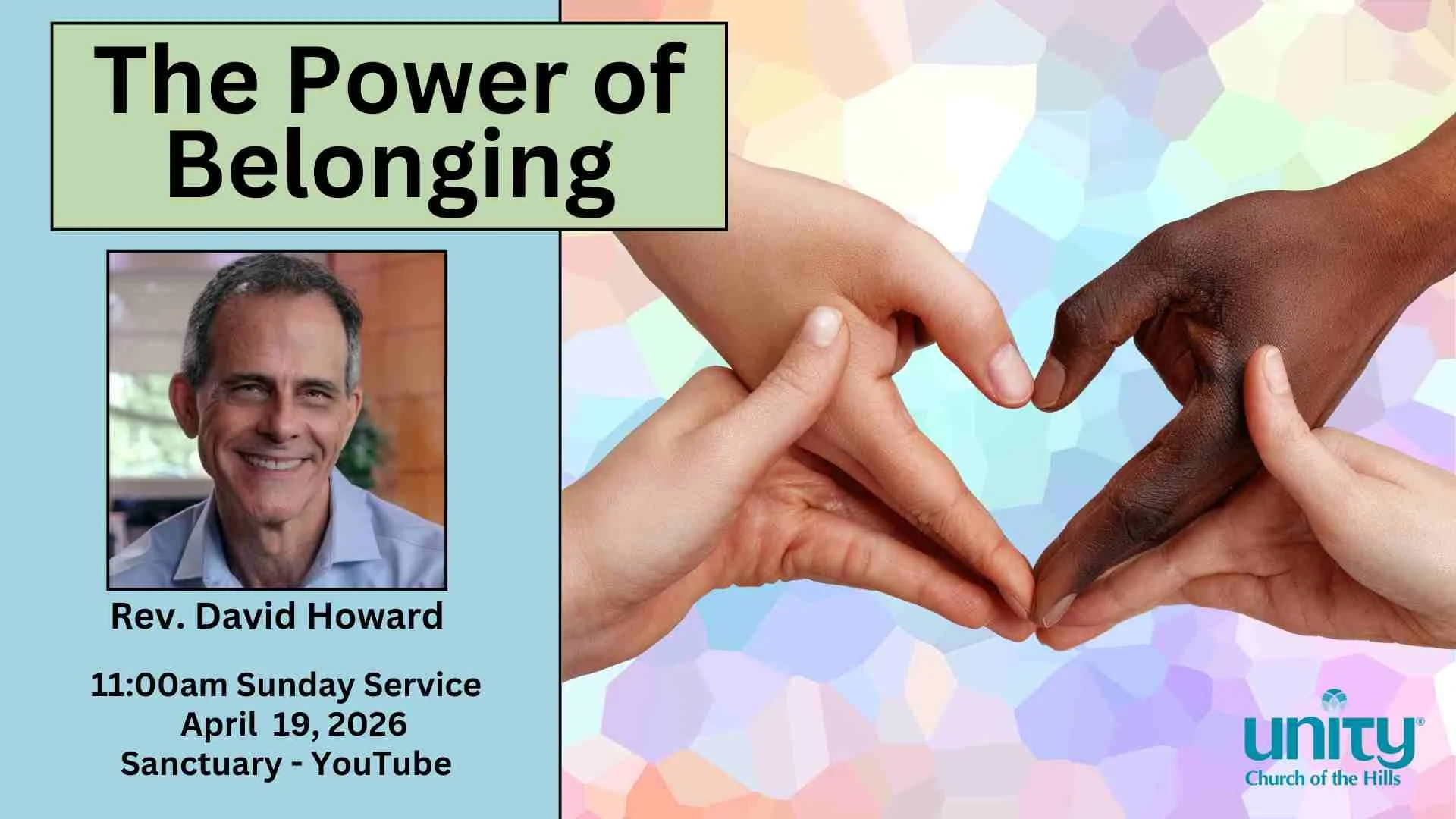 The Power of Belonging

Rev. David Howard

11:00am Sunday Service
April 19, 2026
Sanctuary - YouTube

unity®
Church of the Hills